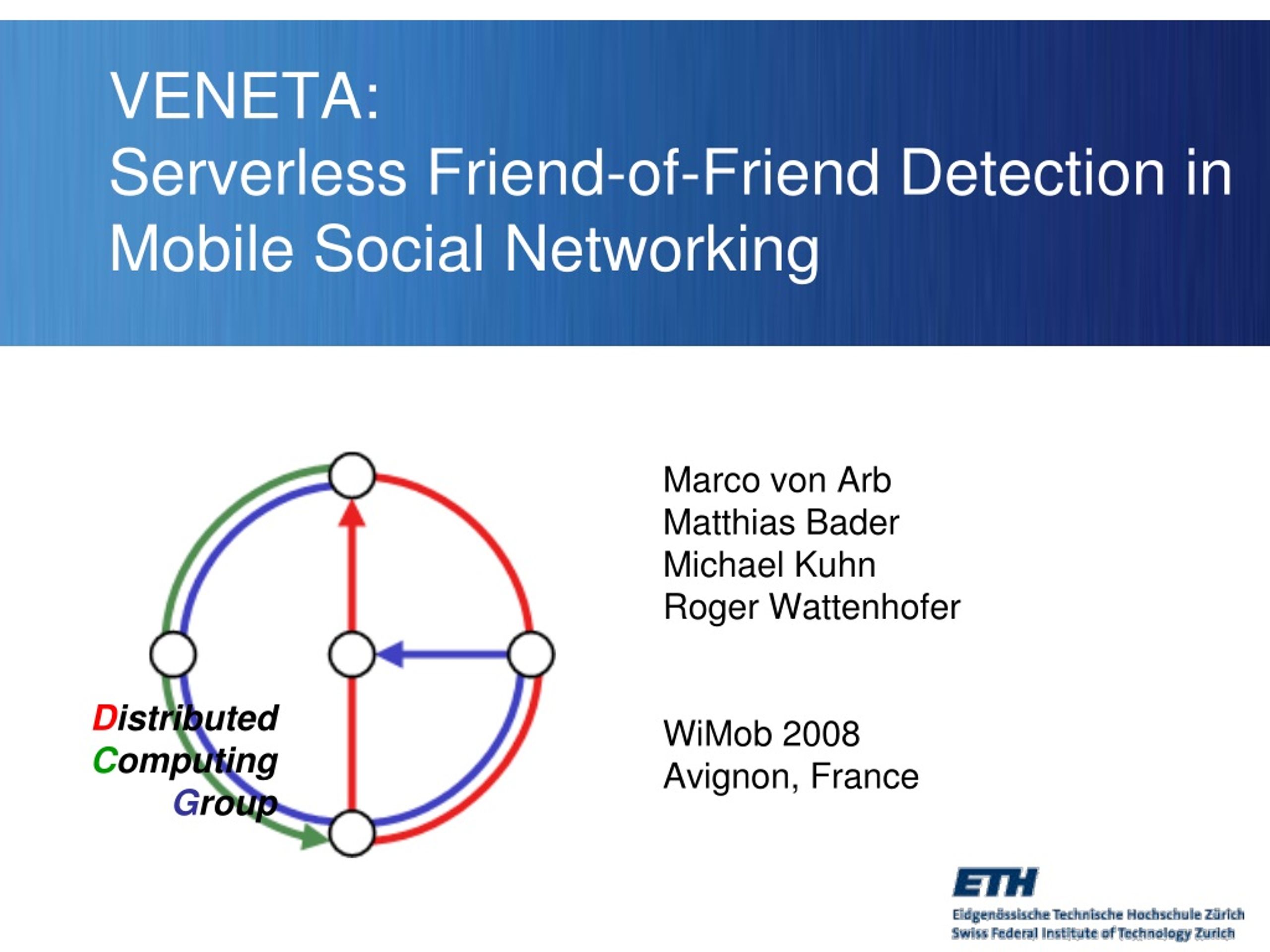 VENETA:
Serverless Friend-of-Friend Detection in Mobile Social Networking

Distributed
Computing
Group

Marco von Arb
Matthias Bader
Michael Kuhn
Roger Wattenhofer

WiMob 2008
Avignon, France

ETH
Eidgenössische Technische Hochschule Zürich
Swiss Federal Institute of Technology Zurich